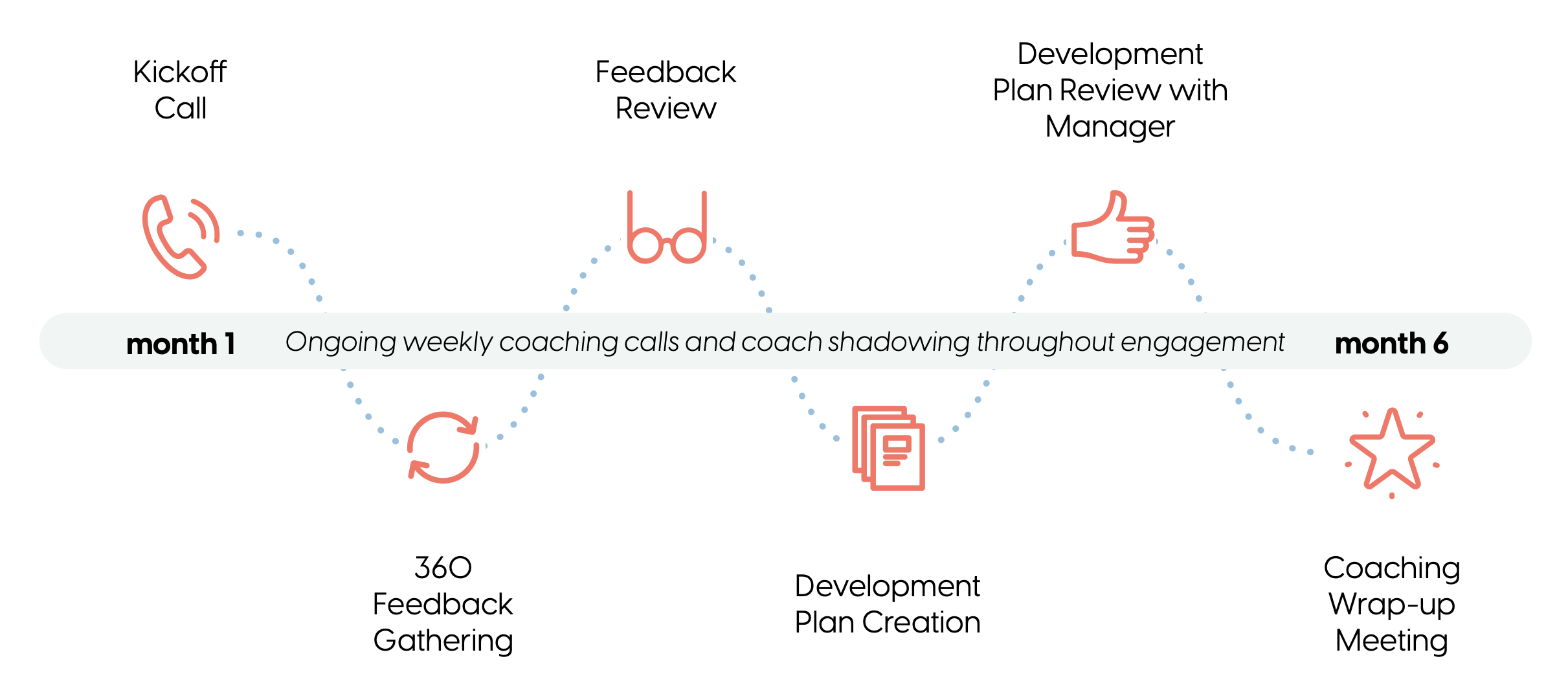 Kickoff Call

Feedback Review

Development Plan Review with Manager

month 1 Ongoing weekly coaching calls and coach shadowing throughout engagement month 6

360 Feedback Gathering

Development Plan Creation

Coaching Wrap-up Meeting